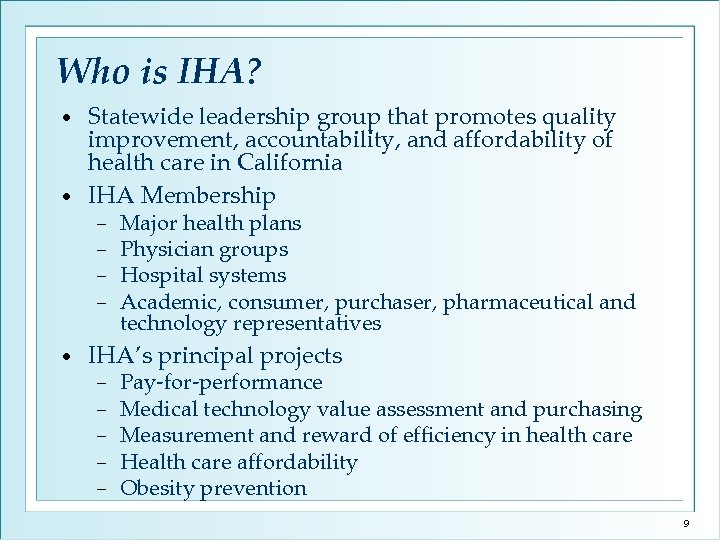 Who is IHA?

• Statewide leadership group that promotes quality improvement, accountability, and affordability of health care in California

• IHA Membership
– Major health plans
– Physician groups
– Hospital systems
– Academic, consumer, purchaser, pharmaceutical and technology representatives

• IHA's principal projects
– Pay-for-performance
– Medical technology value assessment and purchasing
– Measurement and reward of efficiency in health care
– Health care affordability
– Obesity prevention

9